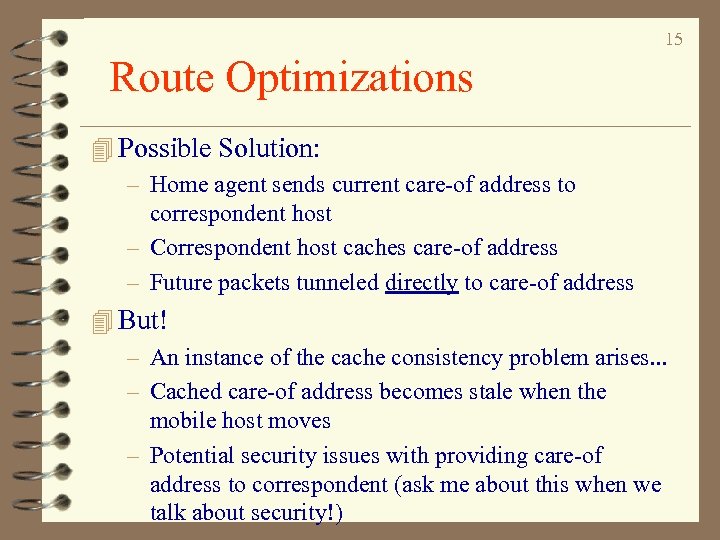 15

Route Optimizations

Possible Solution:

– Home agent sends current care-of address to correspondent host

– Correspondent host caches care-of address

– Future packets tunneled directly to care-of address

But!

– An instance of the cache consistency problem arises...

– Cached care-of address becomes stale when the mobile host moves

– Potential security issues with providing care-of address to correspondent (ask me about this when we talk about security!)